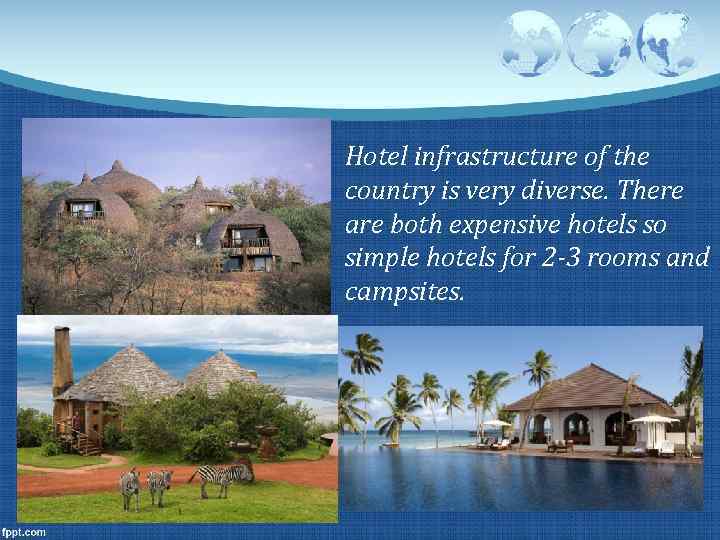 Hotel infrastructure of the country is very diverse. There are both expensive hotels so simple hotels for 2-3 rooms and campsites.

fppt.com